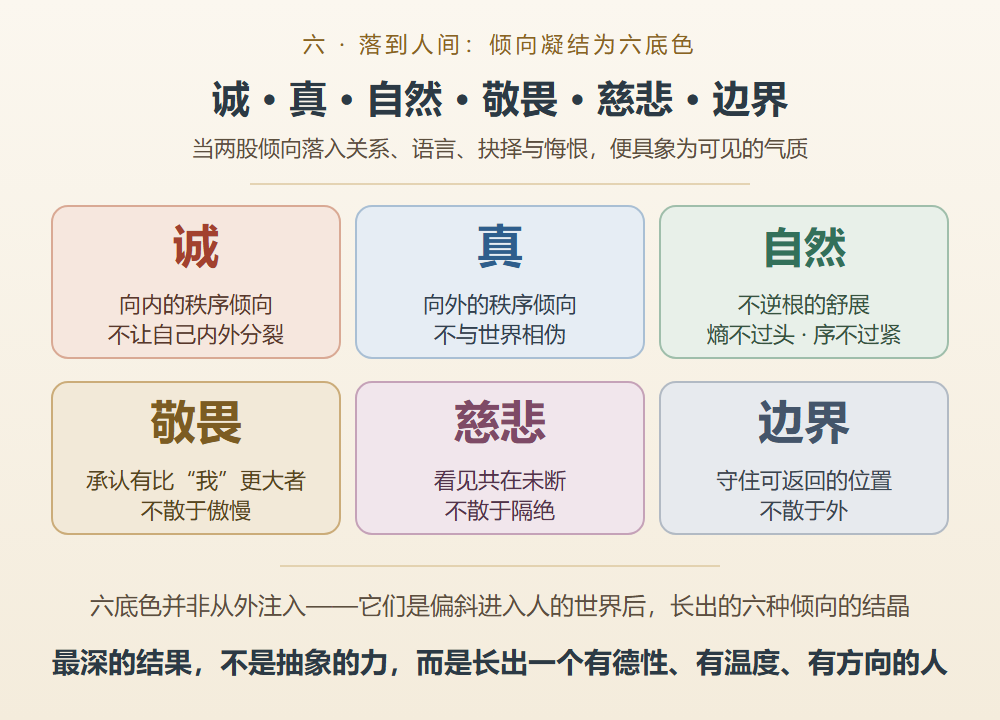 六 · 落到人间：倾向凝结为六底色

诚 • 真 • 自然 • 敬畏 • 慈悲 • 边界

当两股倾向落入关系、语言、抉择与悔恨，便具象为可见的气质

诚

向内的秩序倾向
不让自己内外分裂

真

向外的秩序倾向
不与世界相伪

自然

不逆根的舒展
熵不过头 · 序不过紧

敬畏

承认有比“我”更大者
不散于傲慢

慈悲

看见共在未断
不散于隔绝

边界

守住可返回的位置
不散于外

六底色并非从外注入——它们是偏斜进入人的世界后，长出的六种倾向的结晶

最深的结果，不是抽象的力，而是长出一个有德性、有温度、有方向的人